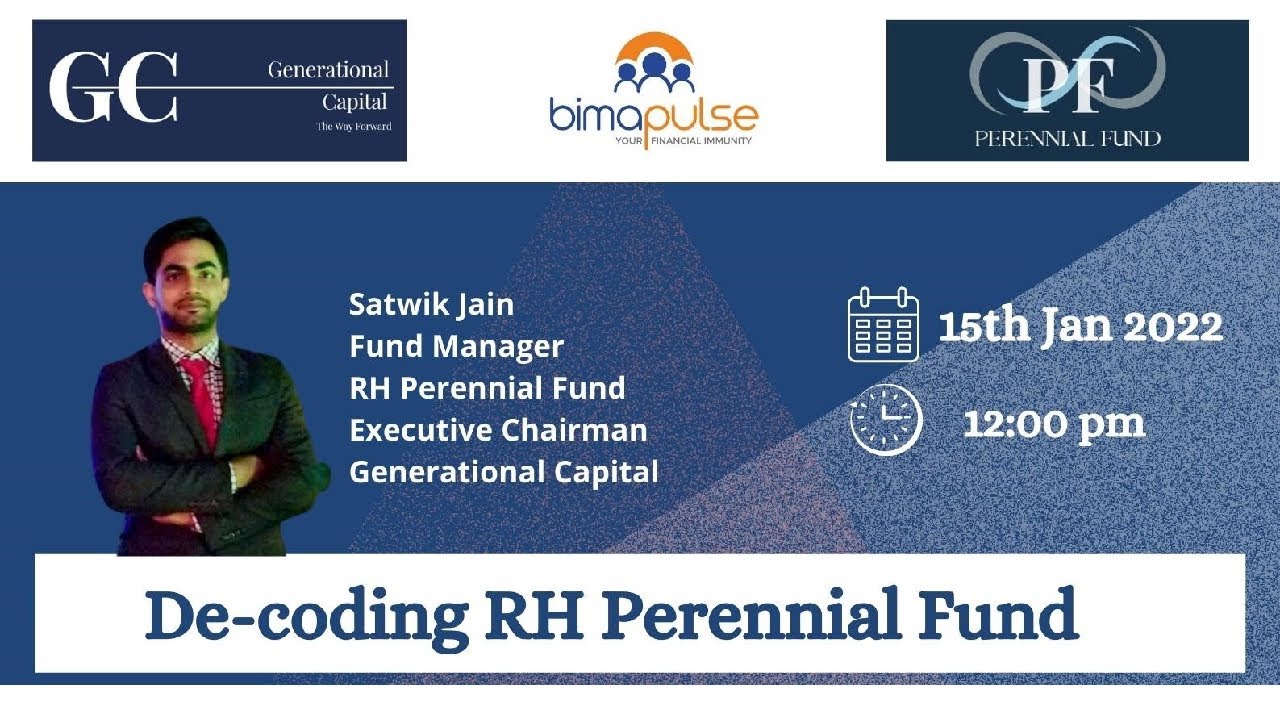 GC Generational Capital The Way Forward

bimapulse
YOUR FINANCIAL IMMUNITY

PF
PERENNIAL FUND

Satwik Jain
Fund Manager
RH Perennial Fund
Executive Chairman
Generational Capital

15th Jan 2022

12:00 pm

De-coding RH Perennial Fund